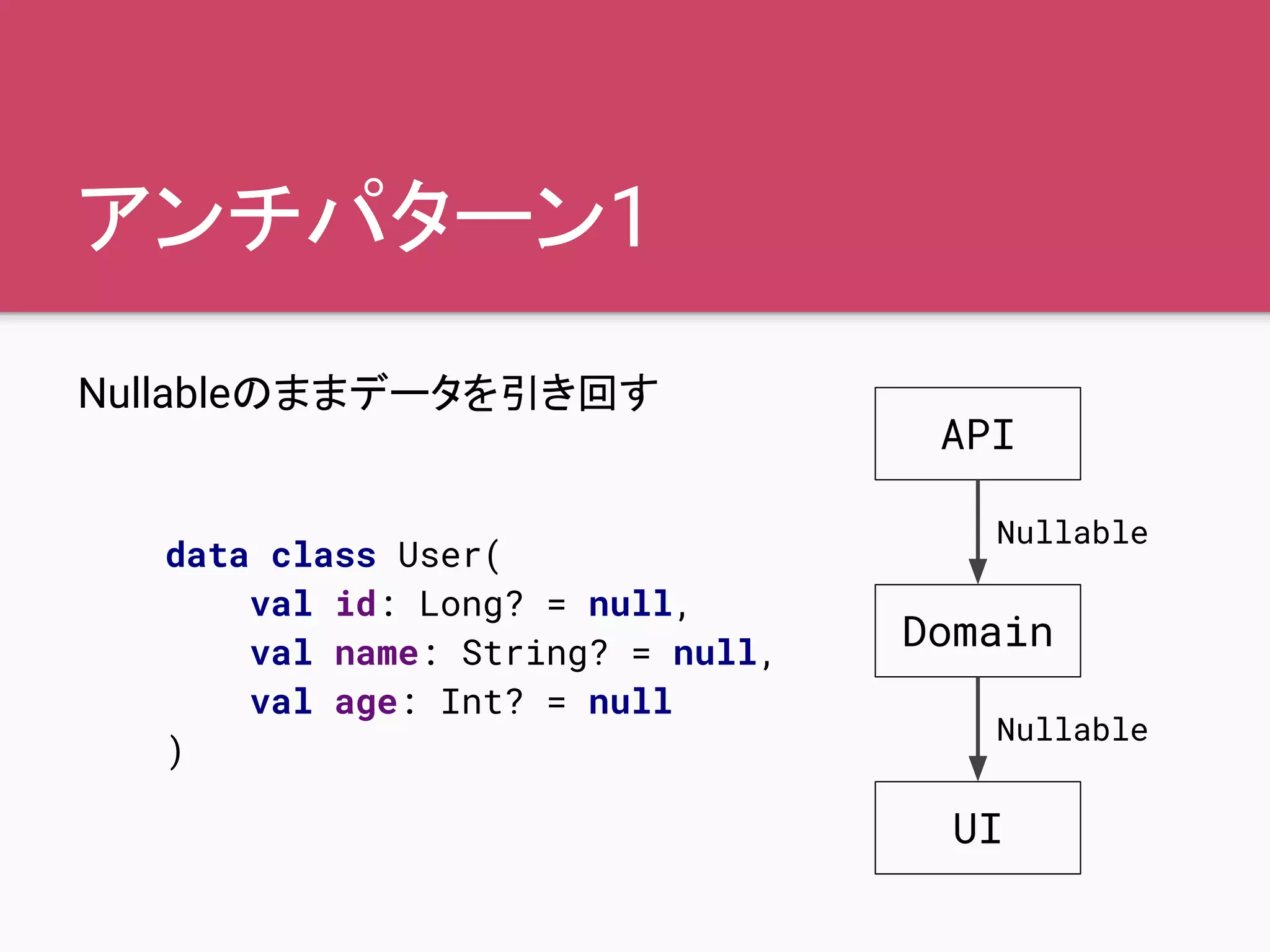 アンチパターン1

Nullableのままデータを引き回す

data class User(
    val id: Long? = null,
    val name: String? = null,
    val age: Int? = null
)

API

Nullable

Domain

Nullable

UI